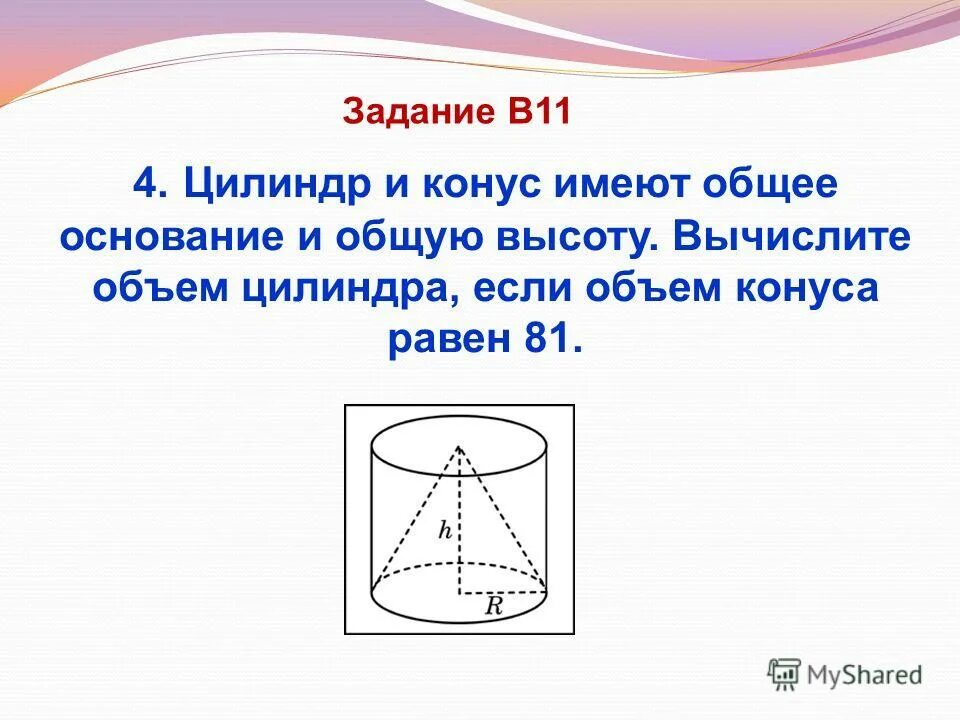 Задание В11

4. Цилиндр и конус имеют общее основание и общую высоту. Вычислите объем цилиндра, если объем конуса равен 81.

$h$

$R$

MyShared